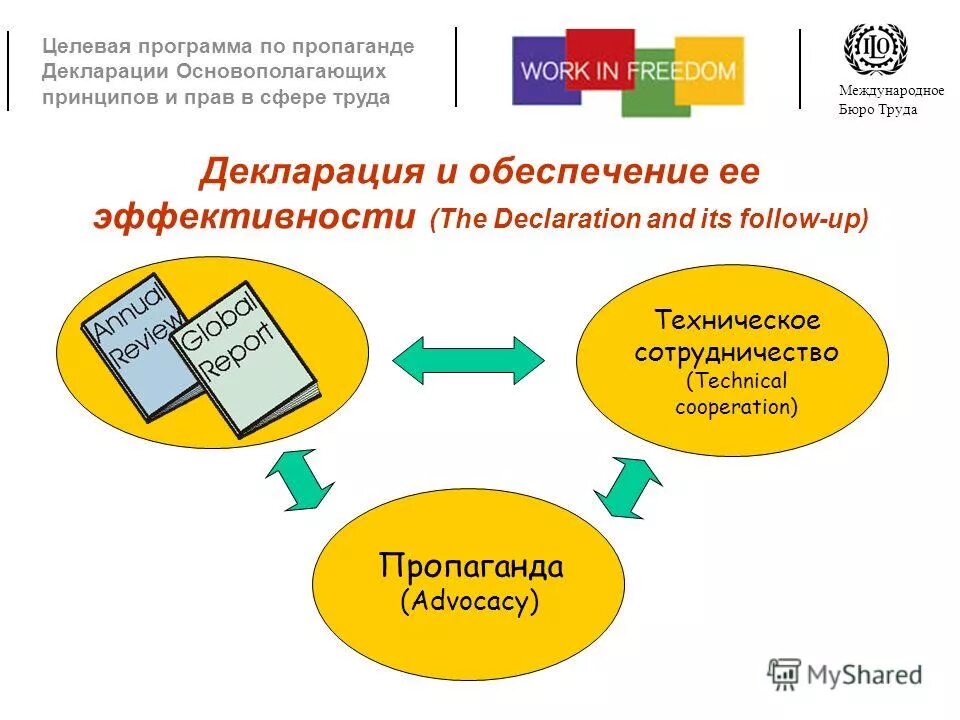 Целевая программа по пропаганде Декларации Основополагающих принципов и прав в сфере труда

WORK IN FREEDOM

ILO

Международное Бюро Труда

Декларация и обеспечение ее эффективности (The Declaration and its follow-up)

Annual Review

Global Report

Техническое сотрудничество (Technical cooperation)

Пропаганда (Advocacy)

MyShared